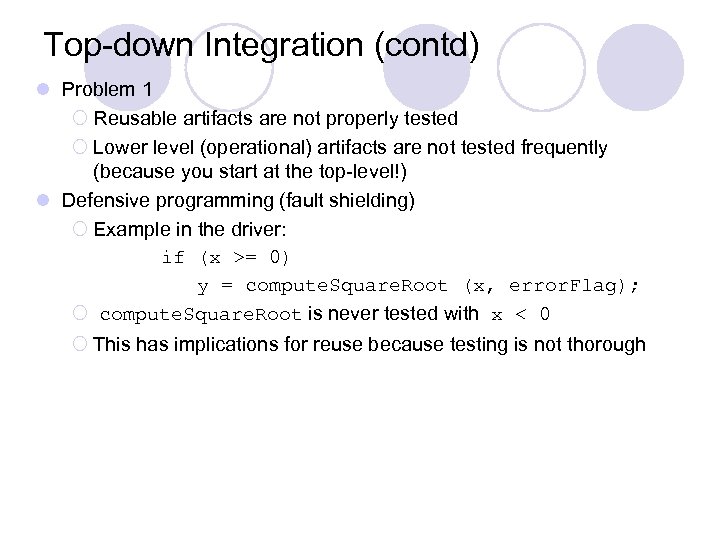 Top-down Integration (contd)

Problem 1

Reusable artifacts are not properly tested

Lower level (operational) artifacts are not tested frequently (because you start at the top-level!)

Defensive programming (fault shielding)

Example in the driver:

if (x >= 0)
    y = computeSquareRoot (x, errorFlag);

computeSquareRoot is never tested with x < 0

This has implications for reuse because testing is not thorough